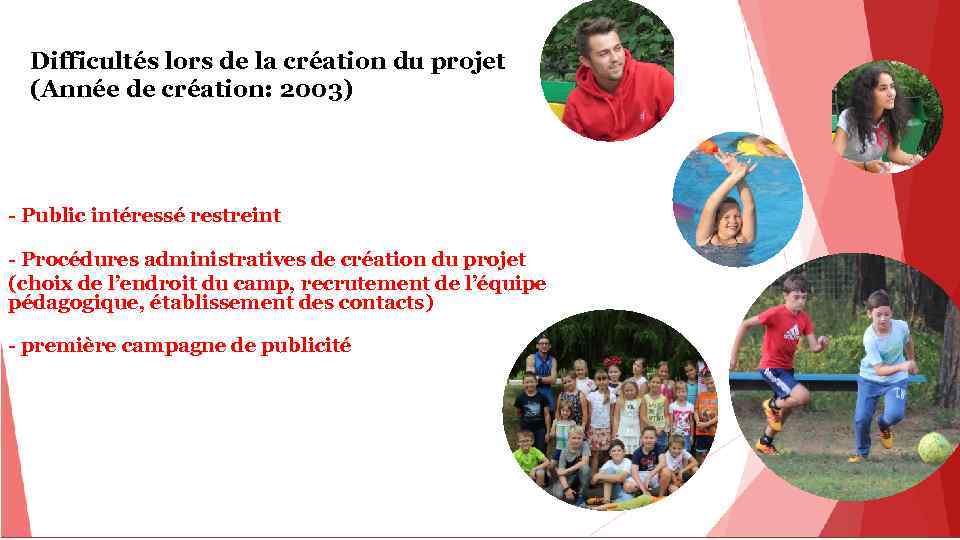 Difficultés lors de la création du projet
(Année de création: 2003)

- Public intéressé restreint

- Procédures administratives de création du projet (choix de l'endroit du camp, recrutement de l'équipe pédagogique, établissement des contacts)

- première campagne de publicité